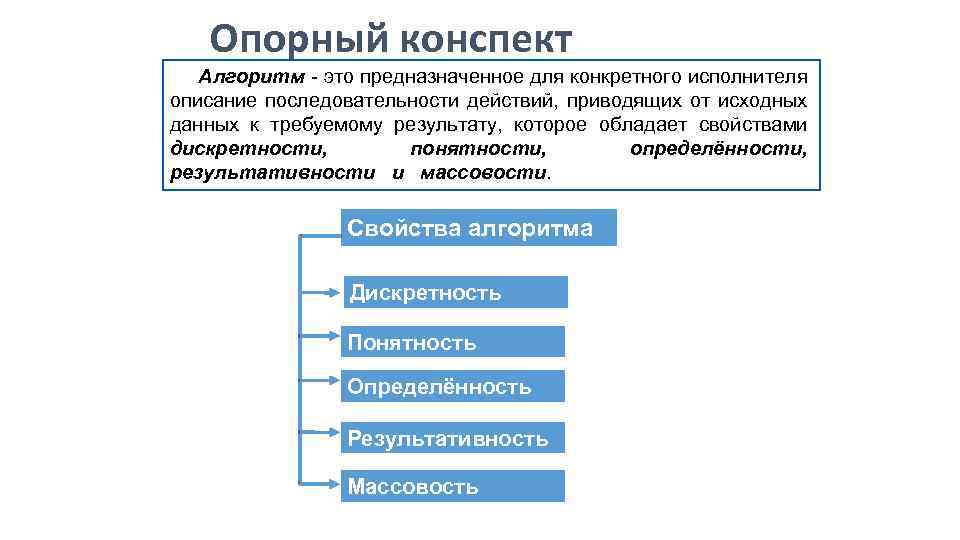 Опорный конспект

Алгоритм - это предназначенное для конкретного исполнителя описание последовательности действий, приводящих от исходных данных к требуемому результату, которое обладает свойствами дискретности, понятности, определённости, результативности и массовости.

Свойства алгоритма

Дискретность

Понятность

Определённость

Результативность

Массовость